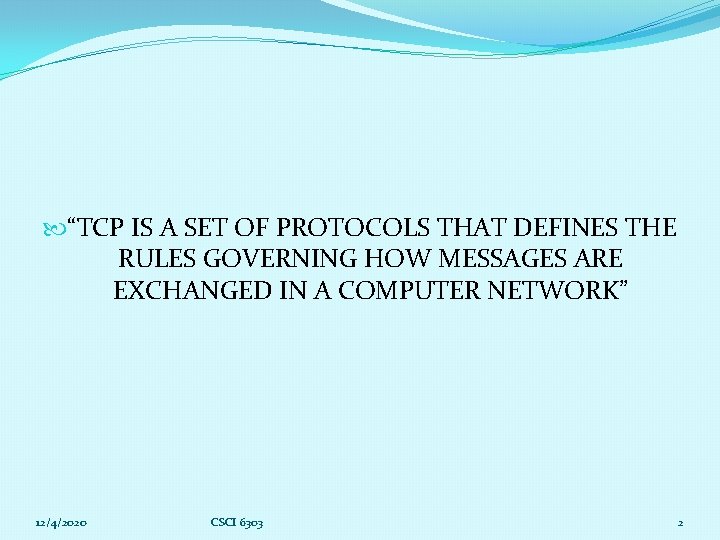 “TCP IS A SET OF PROTOCOLS THAT DEFINES THE RULES GOVERNING HOW MESSAGES ARE EXCHANGED IN A COMPUTER NETWORK”

12/4/2020 CSCI 6303 2